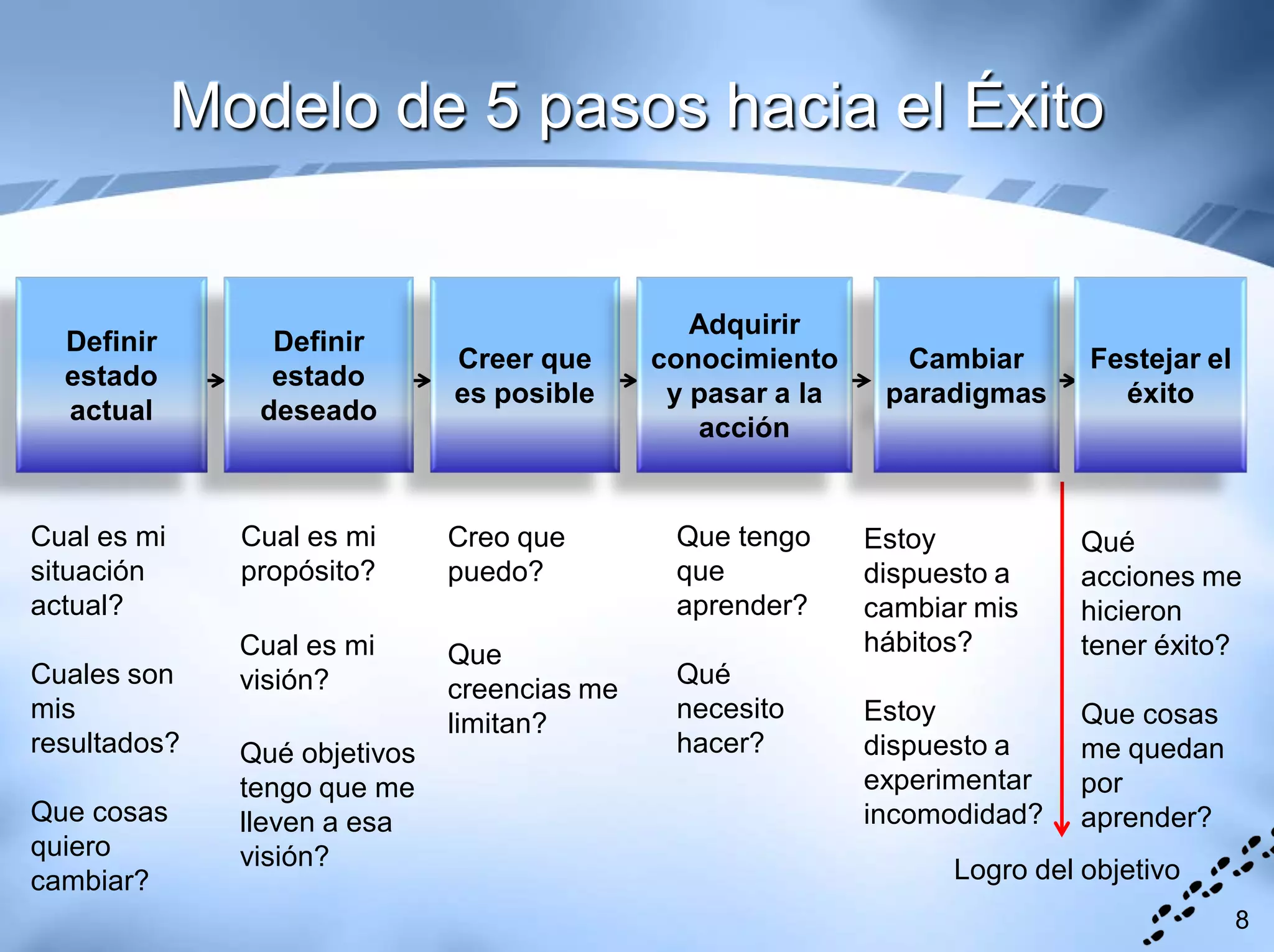 Modelo de 5 pasos hacia el Éxito

Definir estado actual

Definir estado deseado

Creer que es posible

Adquirir conocimiento y pasar a la acción

Cambiar paradigmas

Festejar el éxito

Cual es mi situación actual?

Cuales son mis resultados?

Que cosas quiero cambiar?

Cual es mi propósito?

Cual es mi visión?

Qué objetivos tengo que me lleven a esa visión?

Creo que puedo?

Que creencias me limitan?

Que tengo que aprender?

Qué necesito hacer?

Estoy dispuesto a cambiar mis hábitos?

Estoy dispuesto a experimentar incomodidad?

Qué acciones me hicieron tener éxito?

Que cosas me quedan por aprender?

Logro del objetivo

8